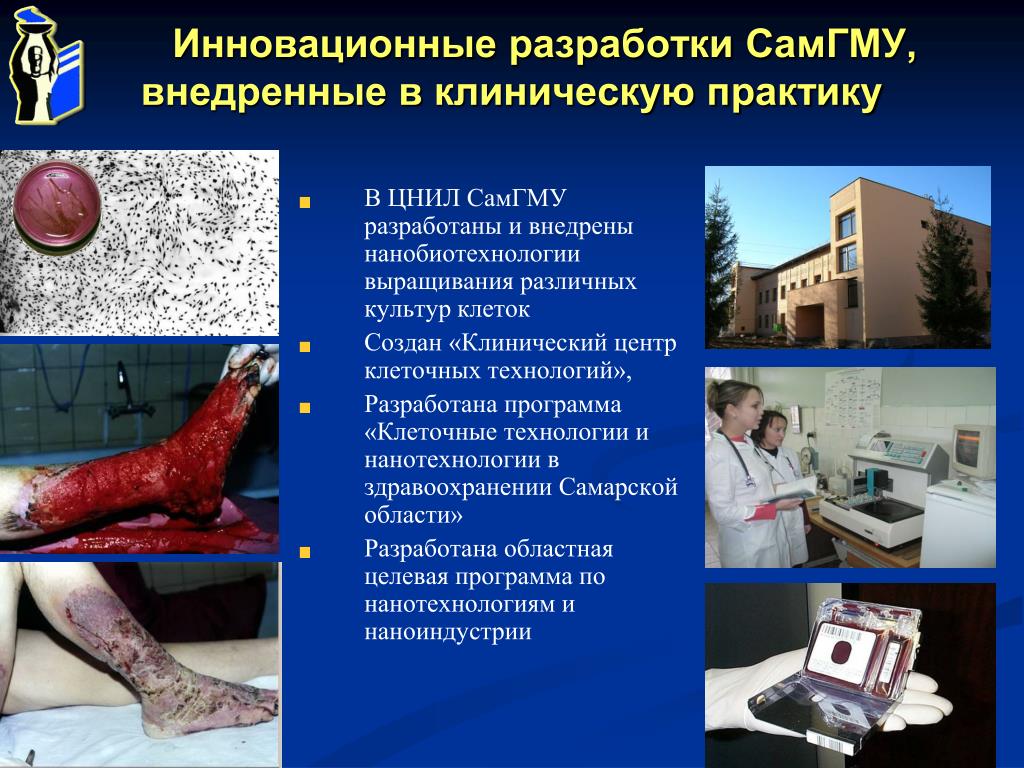 Инновационные разработки СамГМУ, внедренные в клиническую практику

В ЦНИЛ СамГМУ разработаны и внедрены нанобиотехнологии выращивания различных культур клеток

Создан «Клинический центр клеточных технологий»,

Разработана программа «Клеточные технологии и нанотехнологии в здравоохранении Самарской области»

Разработана областная целевая программа по нанотехнологиям и наноиндустрии